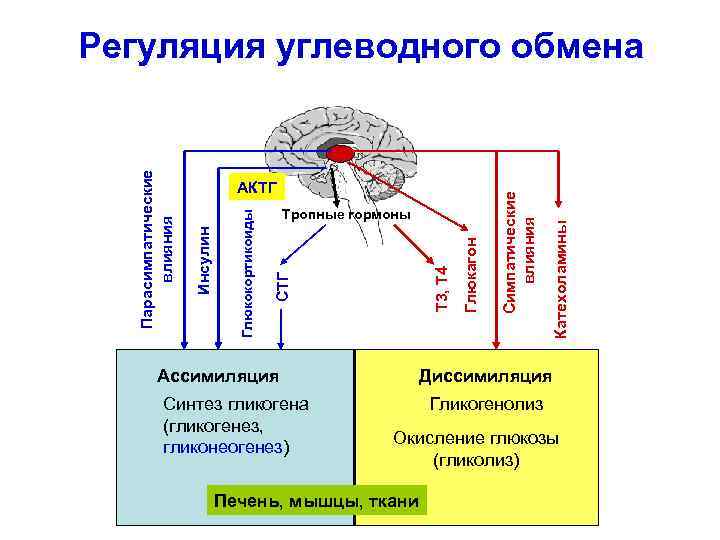 Регуляция углеводного обмена

Парасимпатические влияния

Инсулин

АКТГ

Глюкокортикоиды

Тропные гормоны

СТГ

Т3, Т4

Глюкагон

Симпатические влияния

Катехоламины

Ассимиляция

Синтез гликогена (гликогенез, гликонеогенез)

Диссимиляция

Гликогенолиз

Окисление глюкозы (гликолиз)

Печень, мышцы, ткани